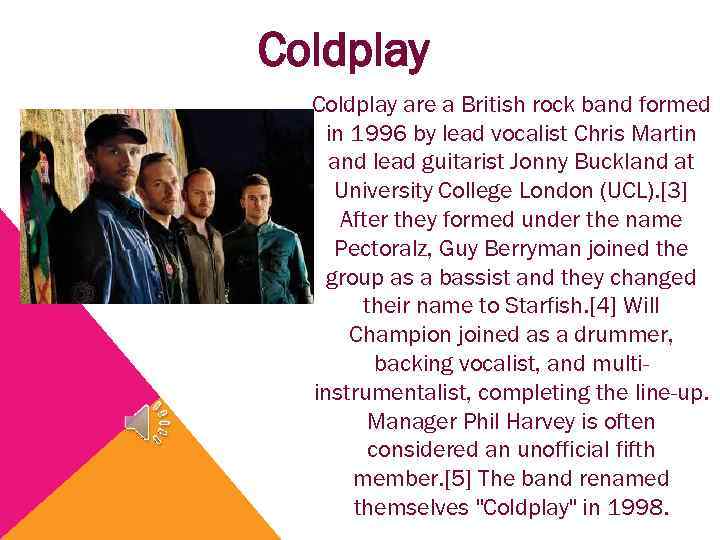 Coldplay

Coldplay are a British rock band formed in 1996 by lead vocalist Chris Martin and lead guitarist Jonny Buckland at University College London (UCL).[3] After they formed under the name Pectoralz, Guy Berryman joined the group as a bassist and they changed their name to Starfish.[4] Will Champion joined as a drummer, backing vocalist, and multi-instrumentalist, completing the line-up. Manager Phil Harvey is often considered an unofficial fifth member.[5] The band renamed themselves "Coldplay" in 1998.